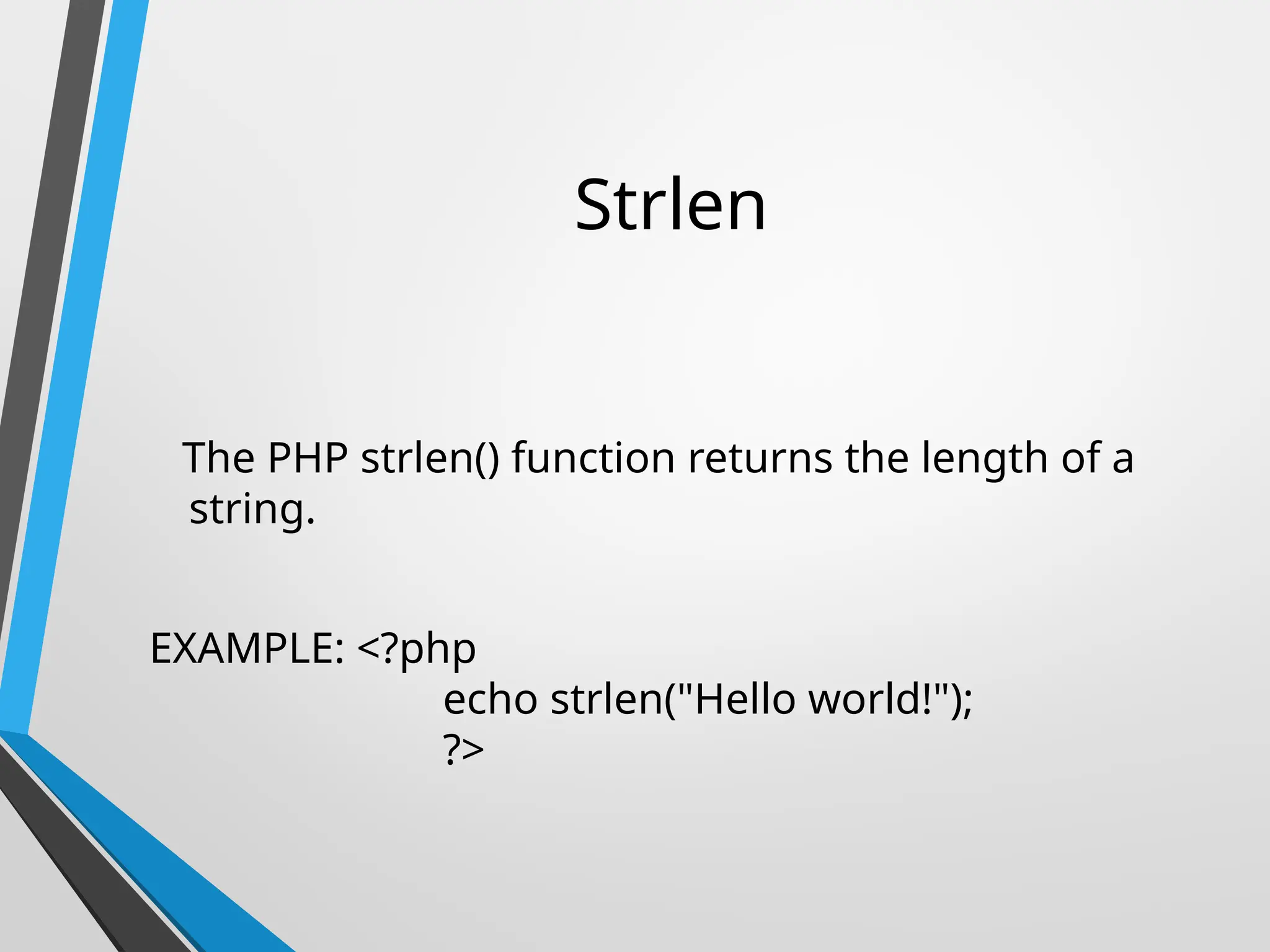 Strlen

The PHP strlen() function returns the length of a string.

EXAMPLE: <?php
echo strlen("Hello world!");
?>